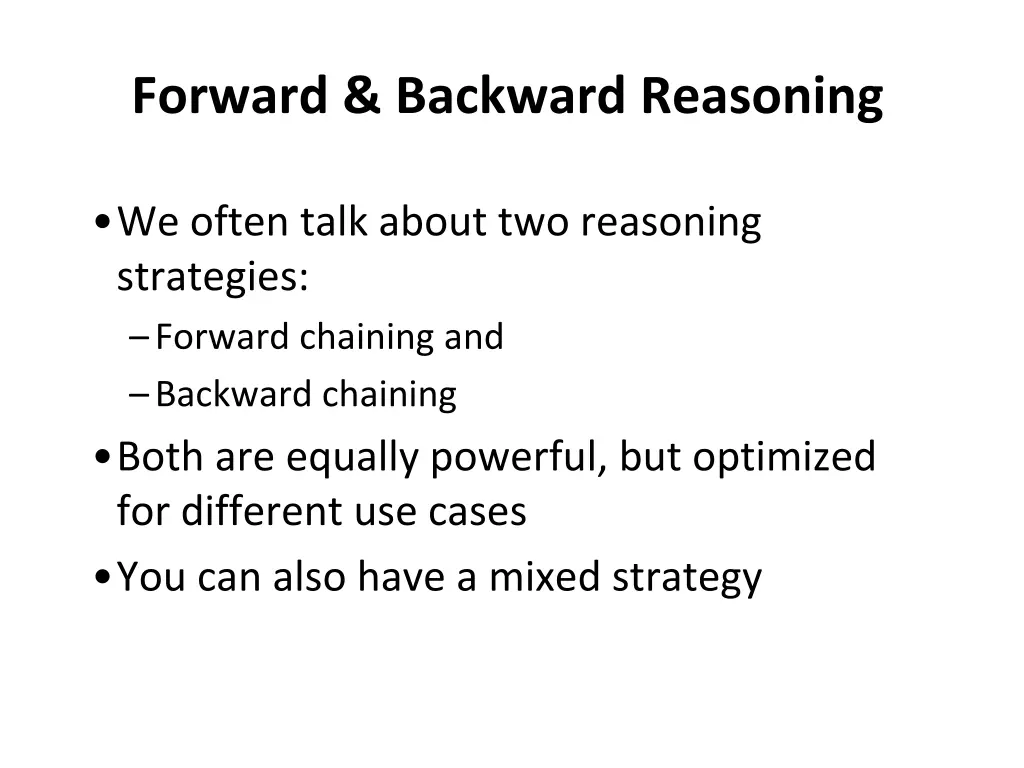 Forward & Backward Reasoning

• We often talk about two reasoning strategies:
– Forward chaining and
– Backward chaining
• Both are equally powerful, but optimized for different use cases
• You can also have a mixed strategy